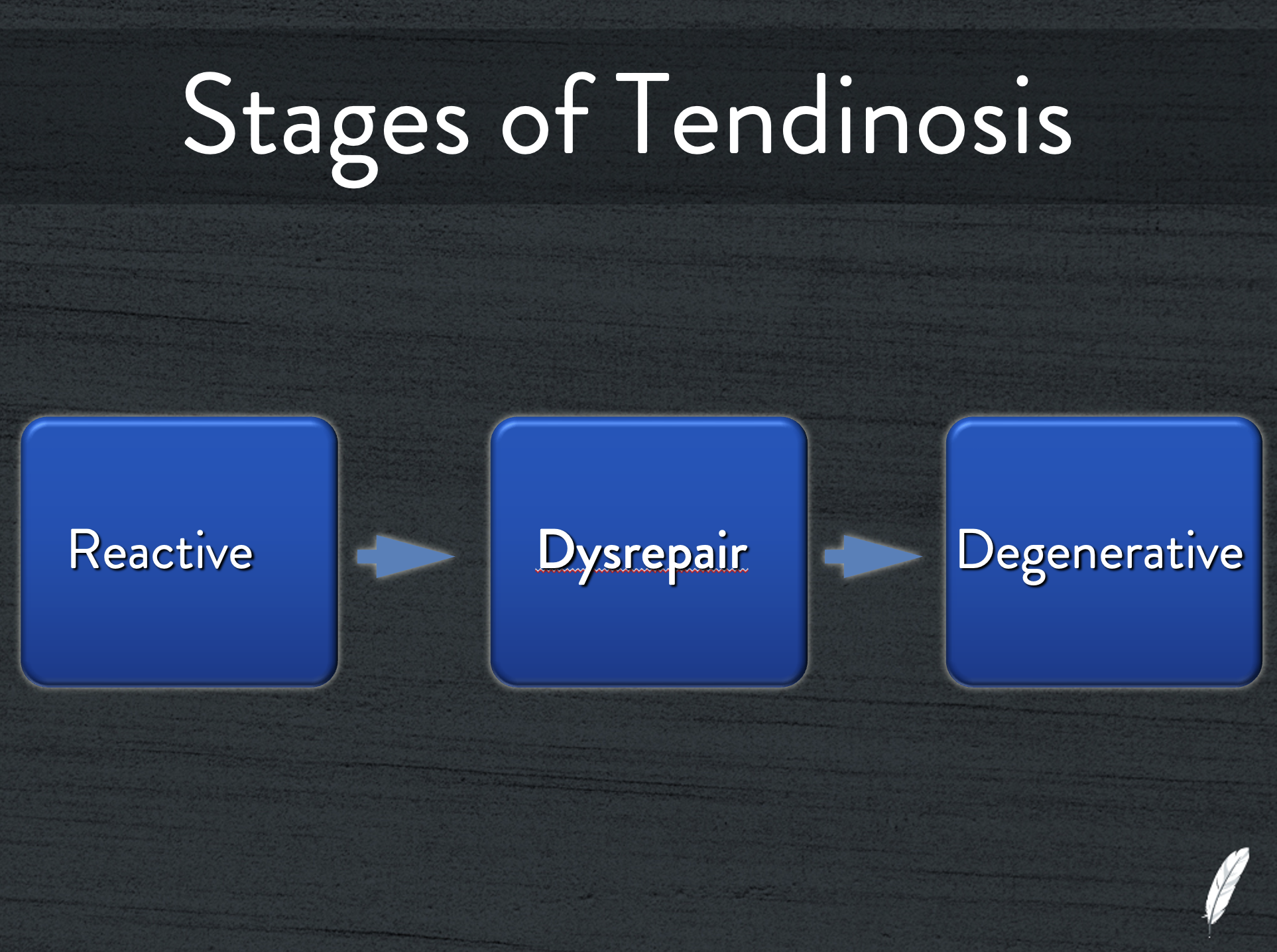 Stages of Tendinosis

Reactive

Dysrepair

Degenerative